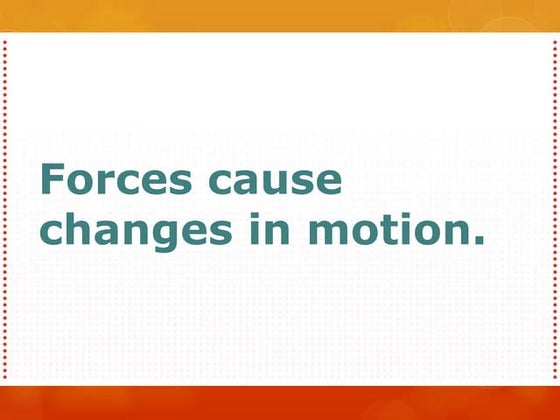 Forces cause changes in motion.